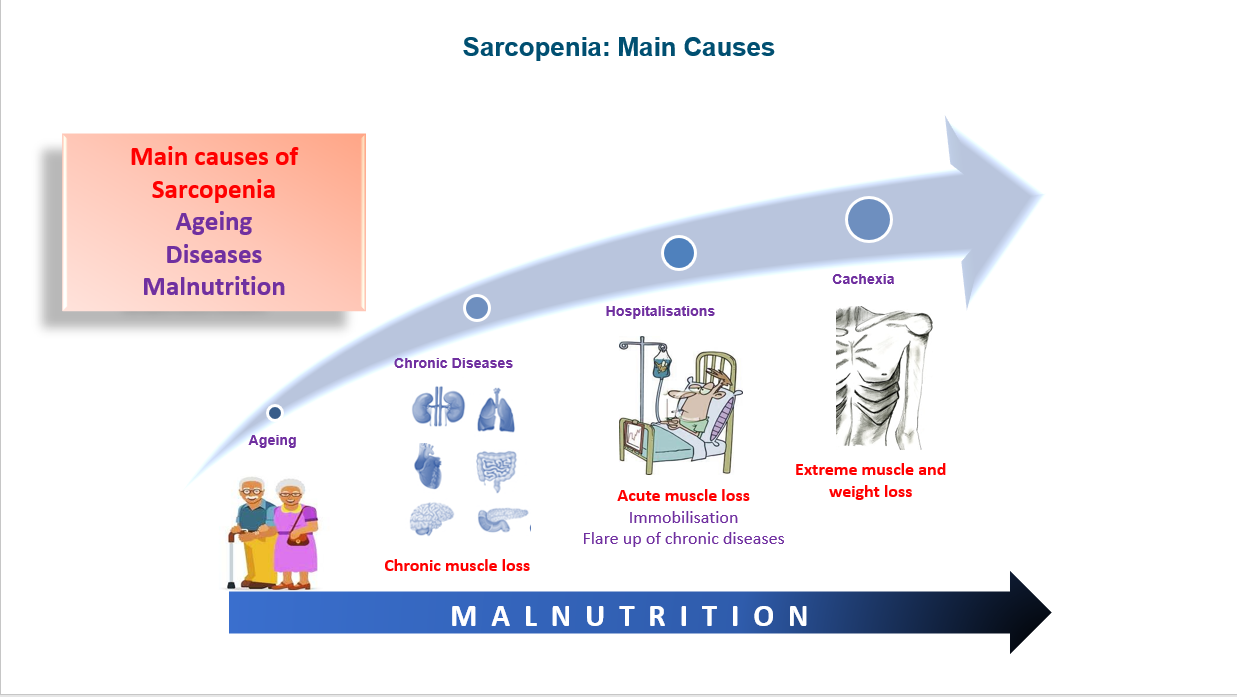 Sarcopenia: Main Causes

Main causes of Sarcopenia
Ageing
Diseases
Malnutrition

Ageing

Chronic Diseases

Chronic muscle loss

Hospitalisations

Acute muscle loss
Immobilisation
Flare up of chronic diseases

Cachexia

Extreme muscle and weight loss

MALNUTRITION